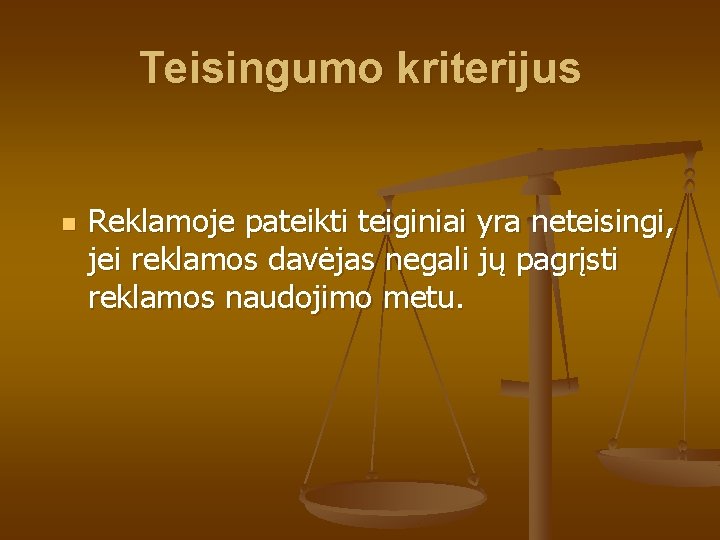 Teisingumo kriterijus

Reklamoje pateikti teiginiai yra neteisingi, jei reklamos davėjas negali jų pagrįsti reklamos naudojimo metu.